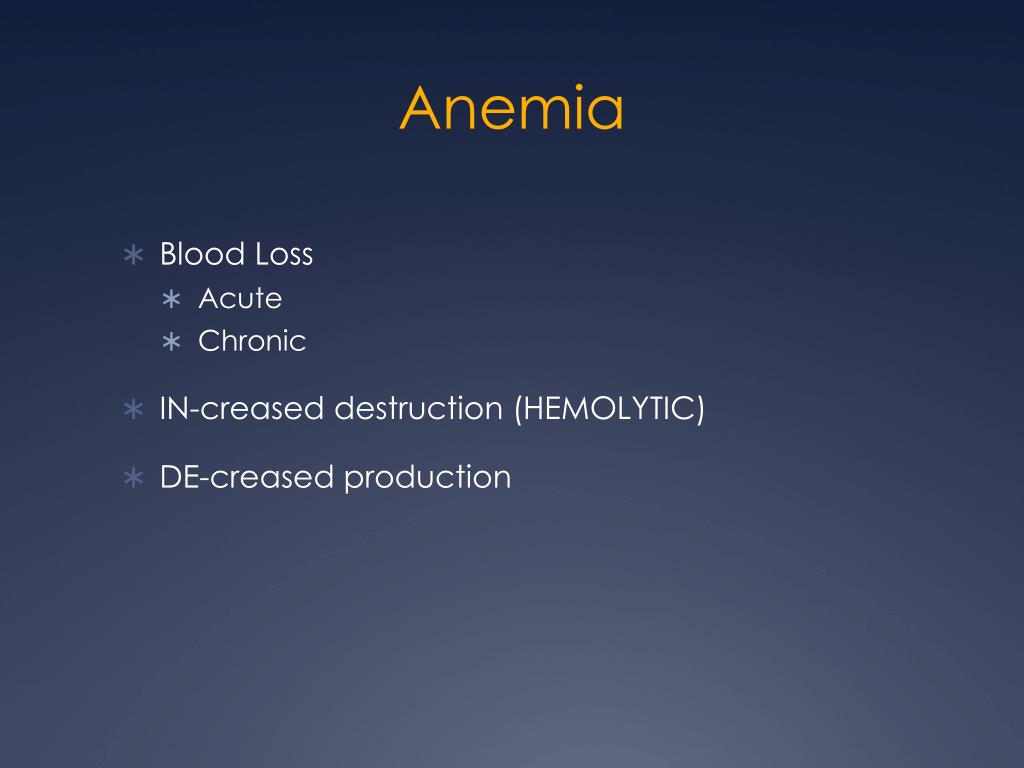 Anemia

∗ Blood Loss
 ∗ Acute
 ∗ Chronic

∗ IN-creased destruction (HEMOLYTIC)

∗ DE-creased production